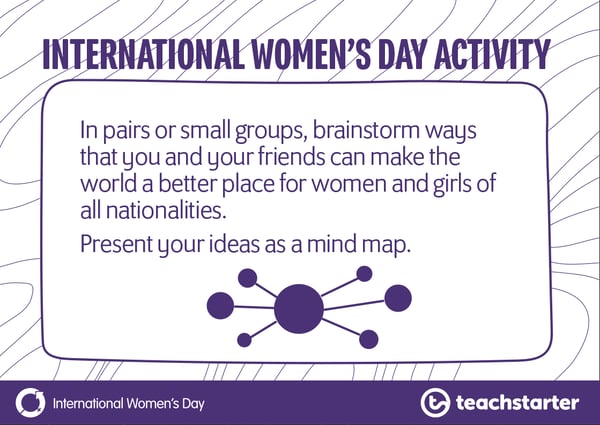 INTERNATIONAL WOMEN'S DAY ACTIVITY

In pairs or small groups, brainstorm ways that you and your friends can make the world a better place for women and girls of all nationalities.

Present your ideas as a mind map.

International Women's Day

teachstarter